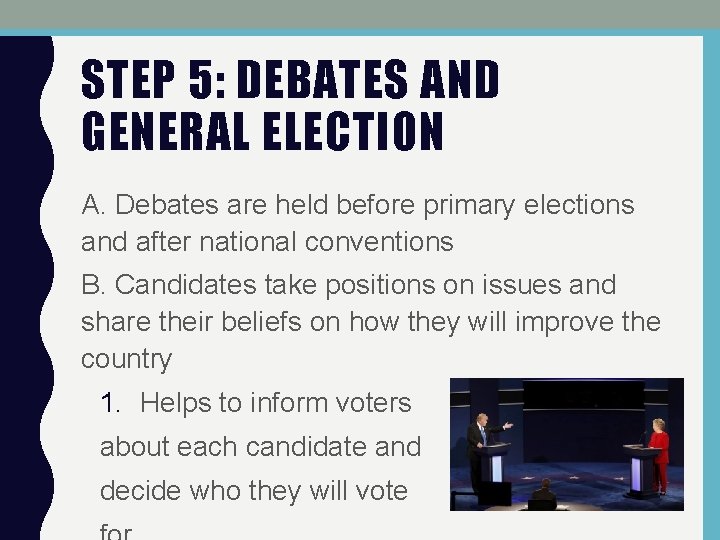 STEP 5: DEBATES AND GENERAL ELECTION

A. Debates are held before primary elections and after national conventions

B. Candidates take positions on issues and share their beliefs on how they will improve the country

1. Helps to inform voters about each candidate and decide who they will vote for